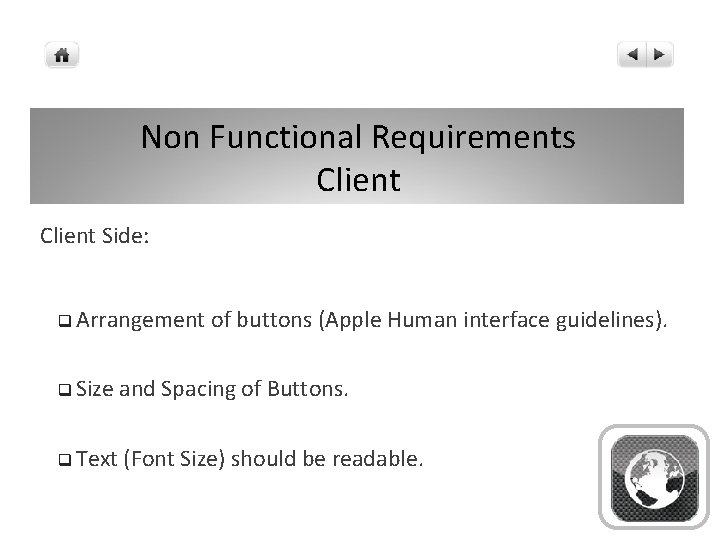 Non Functional Requirements
Client

Client Side:

❑ Arrangement of buttons (Apple Human interface guidelines).

❑ Size and Spacing of Buttons.

❑ Text (Font Size) should be readable.